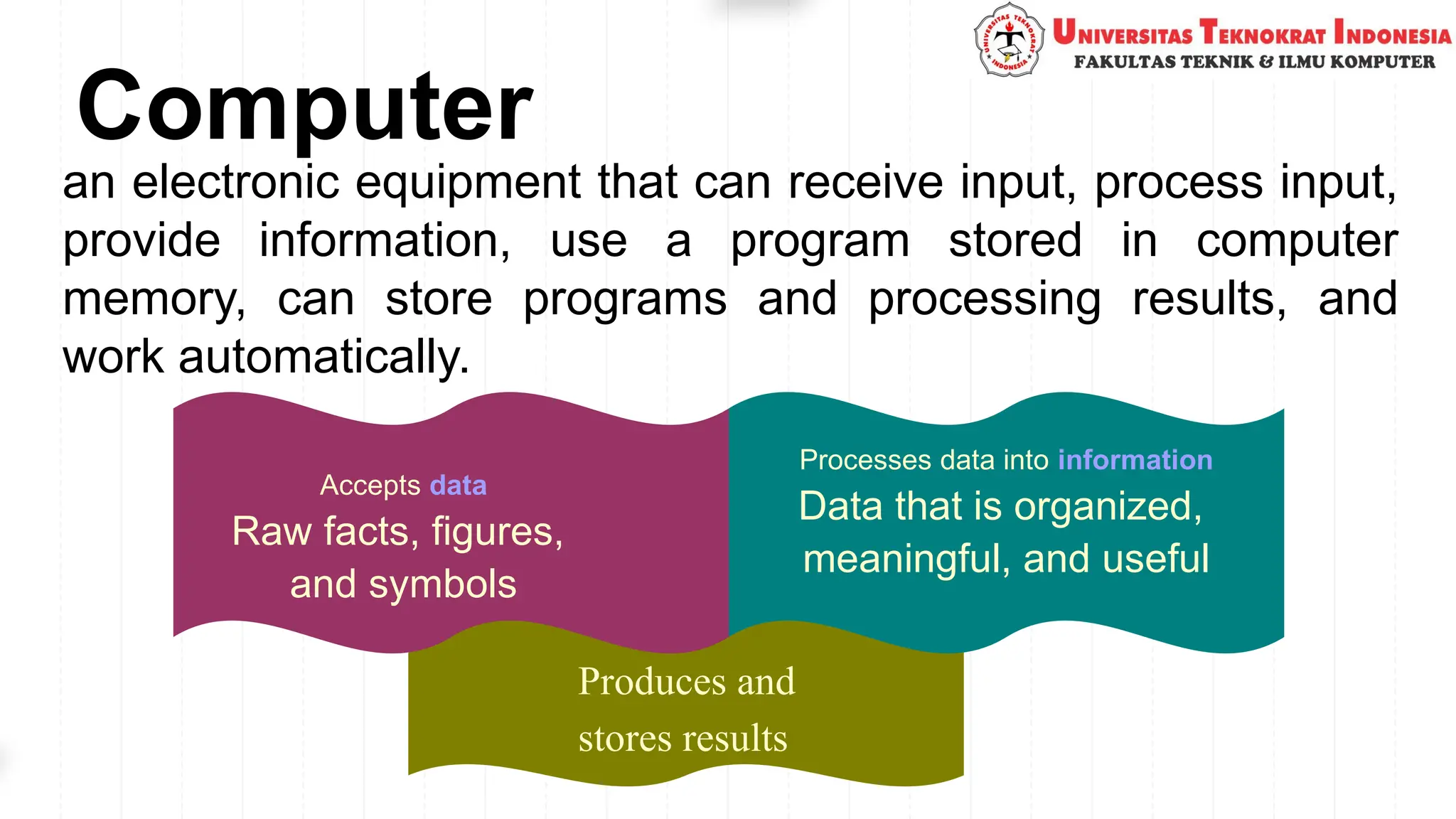 UNIVERSITAS TEKNOKRAT INDONESIA
UNIVERSITAS TEKNOKRAT INDONESIA
FAKULTAS TEKNIK & ILMU KOMPUTER

Computer

an electronic equipment that can receive input, process input, provide information, use a program stored in computer memory, can store programs and processing results, and work automatically.

Accepts data
Raw facts, figures, and symbols

Processes data into information
Data that is organized, meaningful, and useful

Produces and stores results